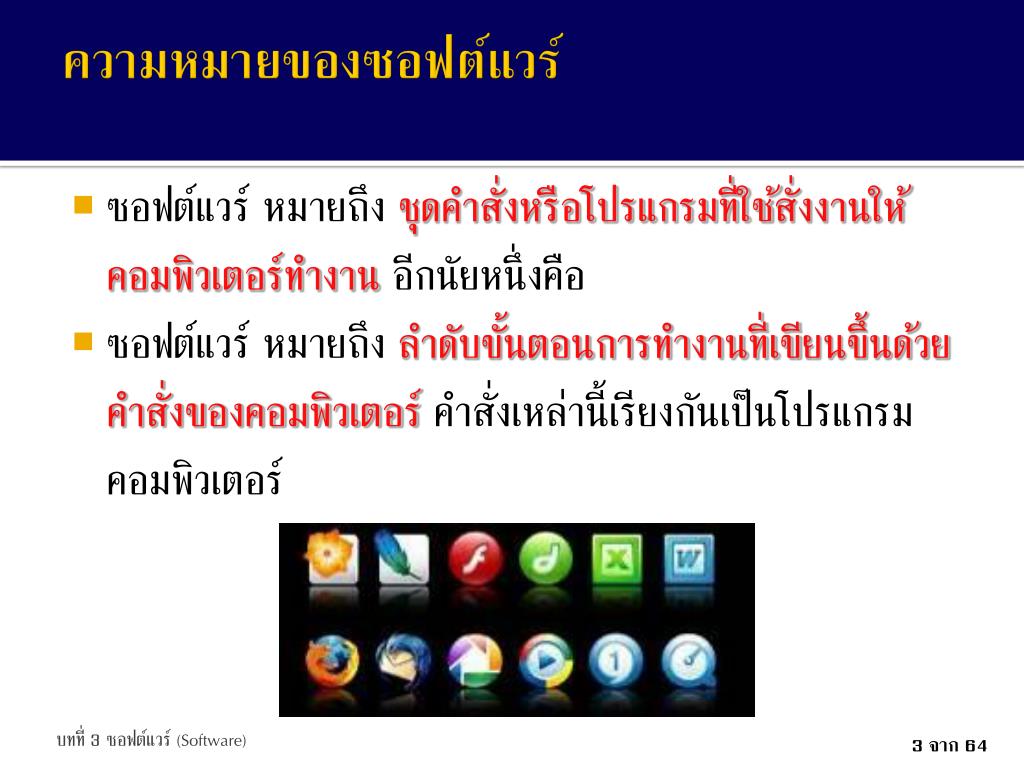 ความหมายของซอฟต์แวร์

ซอฟต์แวร์ หมายถึง ชุดคำสั่งหรือโปรแกรมที่ใช้สั่งงานให้คอมพิวเตอร์ทำงาน อีกนัยหนึ่งคือ

ซอฟต์แวร์ หมายถึง ลำดับขั้นตอนการทำงานที่เขียนขึ้นด้วยคำสั่งของคอมพิวเตอร์ คำสั่งเหล่านี้เรียงกันเป็นโปรแกรมคอมพิวเตอร์

บทที่ 3 ซอฟต์แวร์ (Software)

3 จาก 64